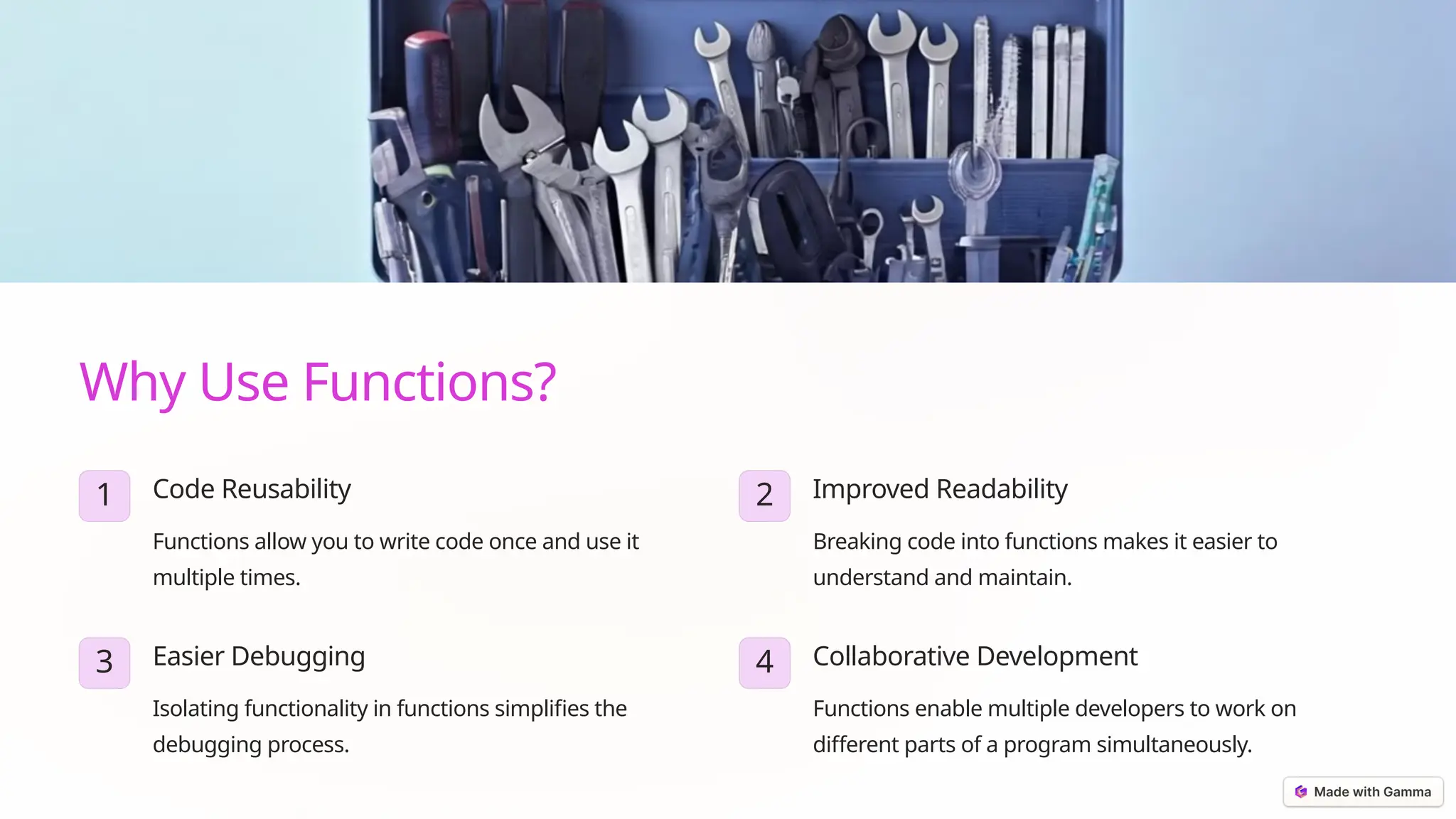 Why Use Functions?

1

Code Reusability

Functions allow you to write code once and use it multiple times.

2

Improved Readability

Breaking code into functions makes it easier to understand and maintain.

3

Easier Debugging

Isolating functionality in functions simplifies the debugging process.

4

Collaborative Development

Functions enable multiple developers to work on different parts of a program simultaneously.

Made with Gamma